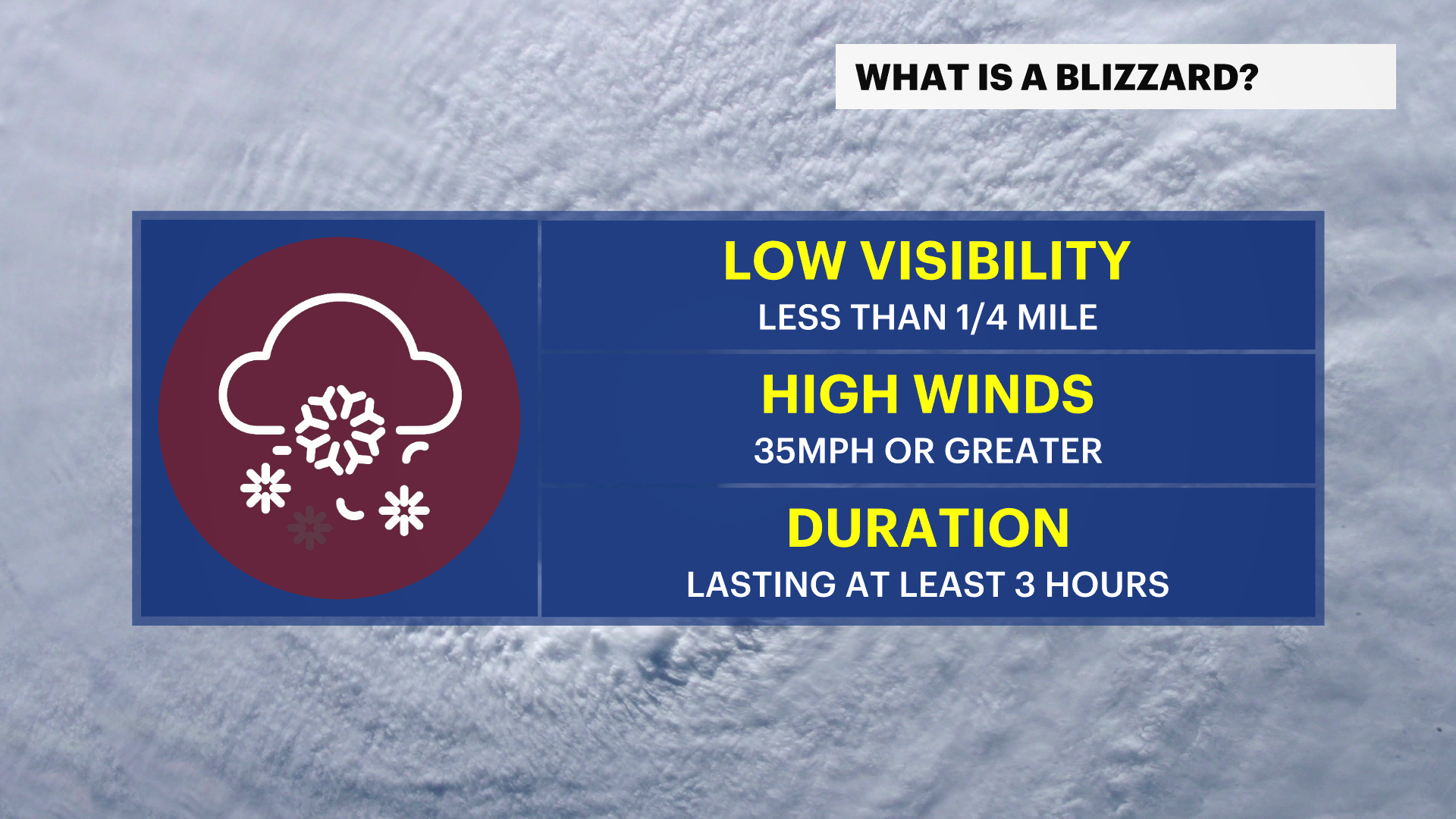 WHAT IS A BLIZZARD?

LOW VISIBILITY
LESS THAN 1/4 MILE

HIGH WINDS
35MPH OR GREATER

DURATION
LASTING AT LEAST 3 HOURS